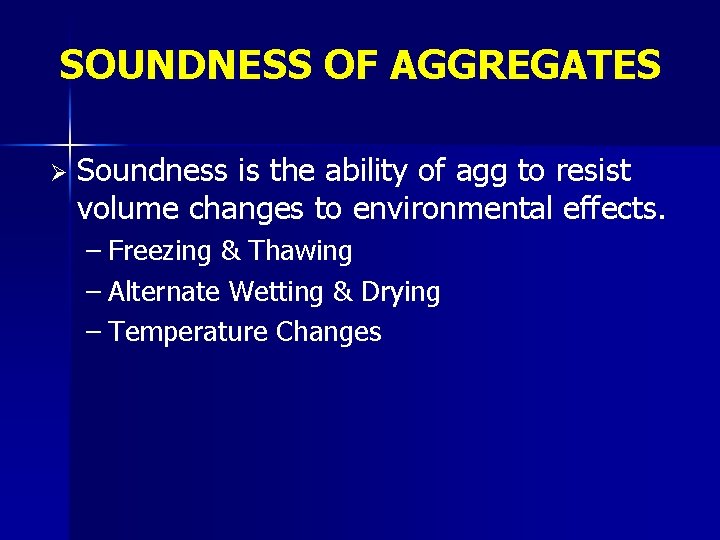 SOUNDNESS OF AGGREGATES

➢ Soundness is the ability of agg to resist volume changes to environmental effects.

– Freezing & Thawing

– Alternate Wetting & Drying

– Temperature Changes